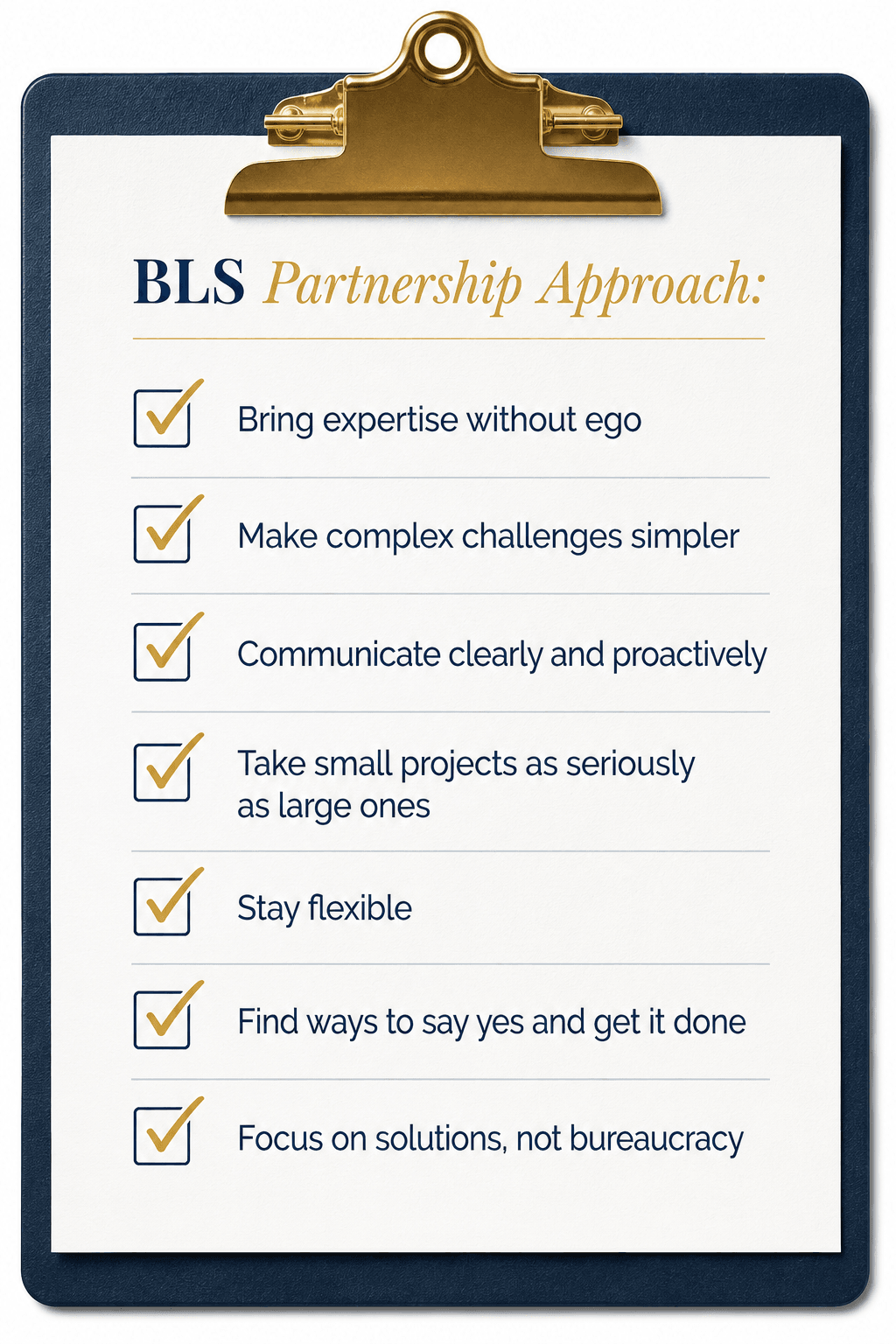 BLS Partnership Approach:

Bring expertise without ego

Make complex challenges simpler

Communicate clearly and proactively

Take small projects as seriously as large ones

Stay flexible

Find ways to say yes and get it done

Focus on solutions, not bureaucracy